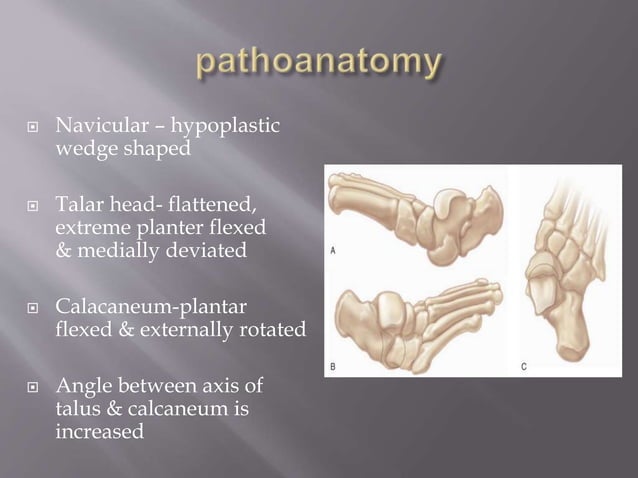 pathoanatomy

Navicular – hypoplastic wedge shaped

Talar head- flattened, extreme planter flexed & medially deviated

Calacaneum-plantar flexed & externally rotated

Angle between axis of talus & calcaneum is increased

A

B

C